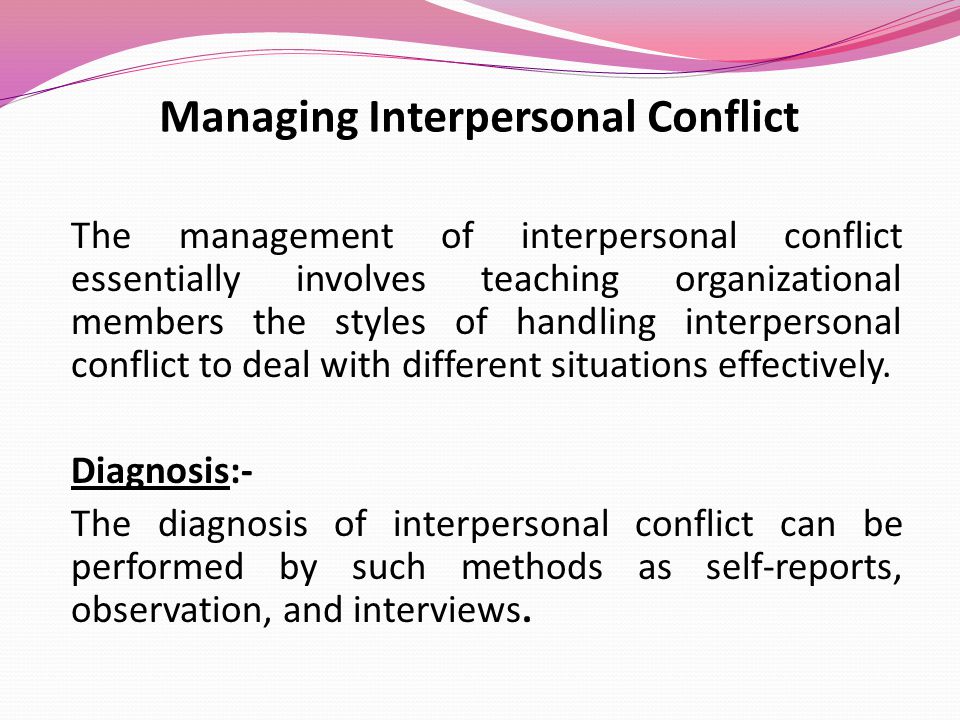 Managing Interpersonal Conflict

The management of interpersonal conflict essentially involves teaching organizational members the styles of handling interpersonal conflict to deal with different situations effectively.

Diagnosis:-

The diagnosis of interpersonal conflict can be performed by such methods as self-reports, observation, and interviews.